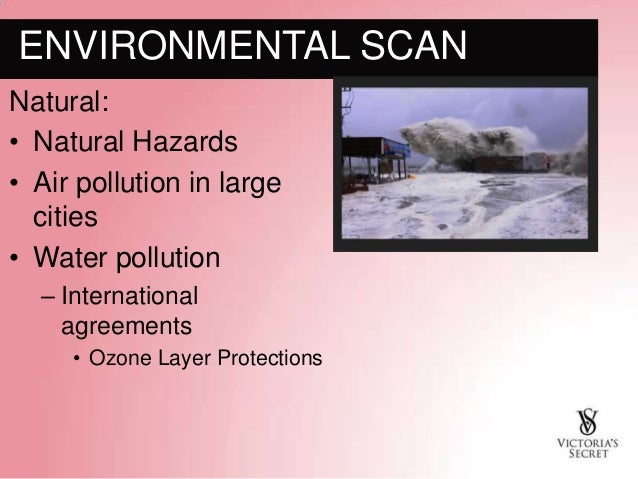 ENVIRONMENTAL SCAN

Natural:

• Natural Hazards
• Air pollution in large cities
• Water pollution
  – International agreements
    • Ozone Layer Protections

VS
VICTORIA'S SECRET